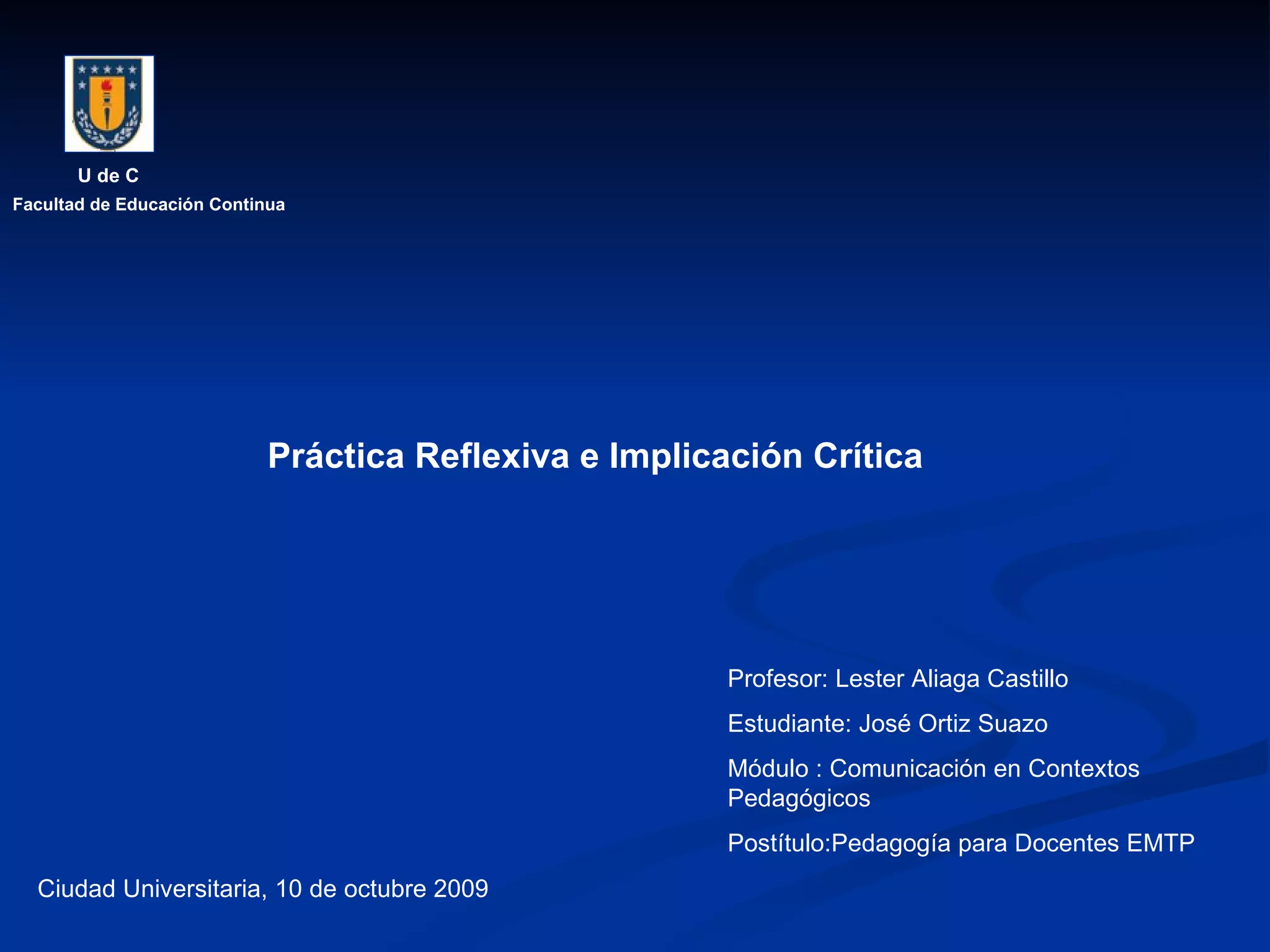 U de C
Facultad de Educación Continua

Práctica Reflexiva e Implicación Crítica

Profesor: Lester Aliaga Castillo

Estudiante: José Ortiz Suazo

Módulo : Comunicación en Contextos Pedagógicos

Postítulo:Pedagogía para Docentes EMTP

Ciudad Universitaria, 10 de octubre 2009